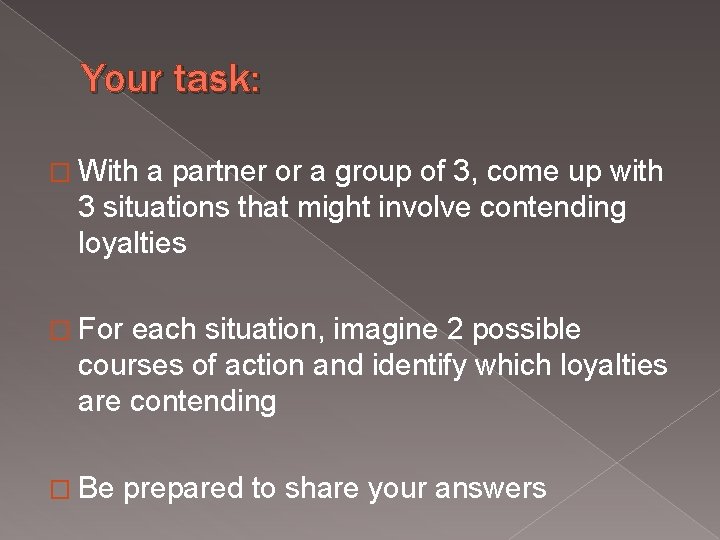 Your task:

□ With a partner or a group of 3, come up with 3 situations that might involve contending loyalties

□ For each situation, imagine 2 possible courses of action and identify which loyalties are contending

□ Be prepared to share your answers